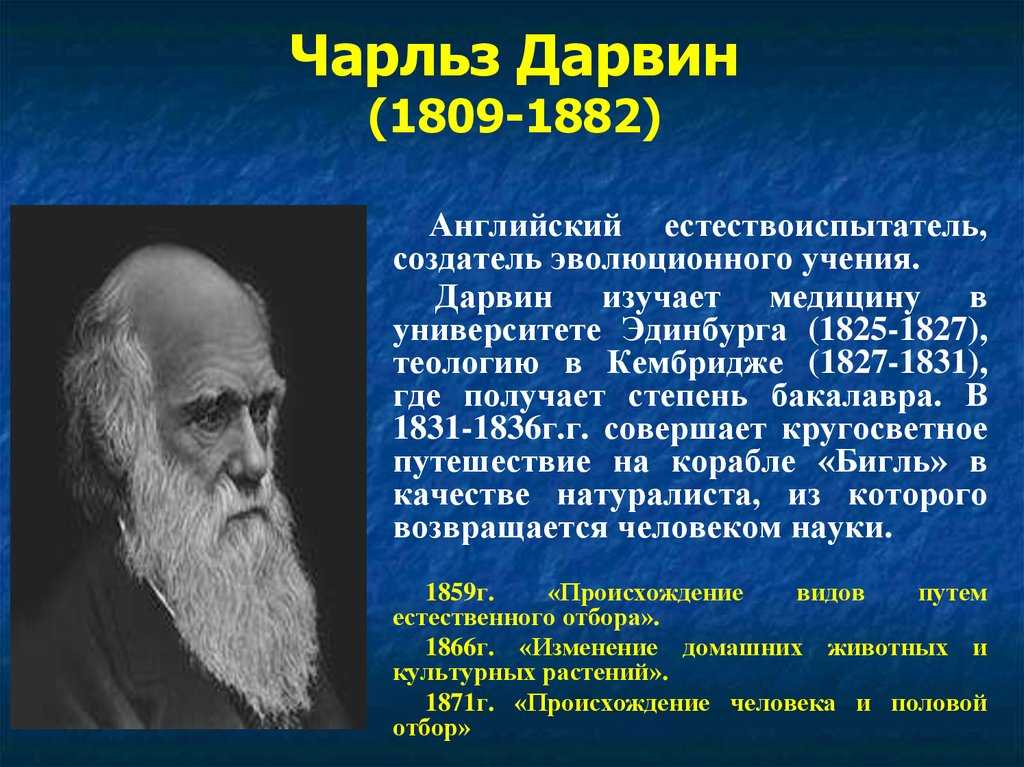 Чарльз Дарвин
(1809-1882)

Английский естествоиспытатель, создатель эволюционного учения.

Дарвин изучает медицину в университете Эдинбурга (1825-1827), теологию в Кембридже (1827-1831), где получает степень бакалавра. В 1831-1836г.г. совершает кругосветное путешествие на корабле «Бигль» в качестве натуралиста, из которого возвращается человеком науки.

1859г. «Происхождение видов путем естественного отбора».

1866г. «Изменение домашних животных и культурных растений».

1871г. «Происхождение человека и половой отбор»